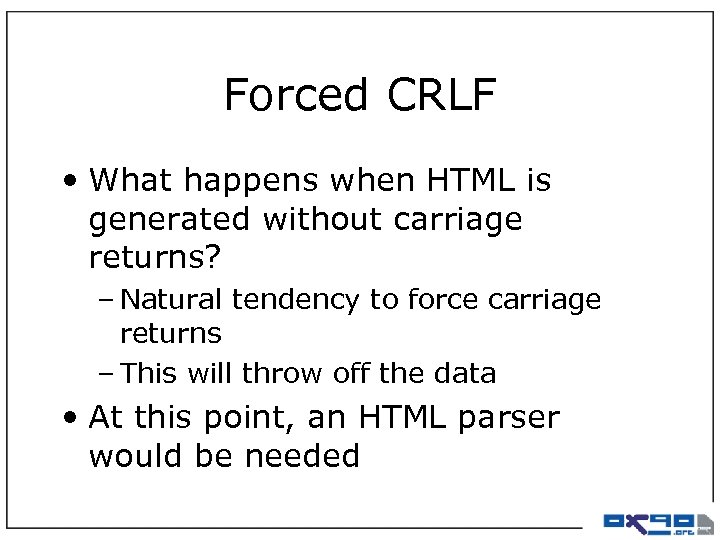 Forced CRLF

• What happens when HTML is generated without carriage returns?

– Natural tendency to force carriage returns

– This will throw off the data

• At this point, an HTML parser would be needed

0x90.org